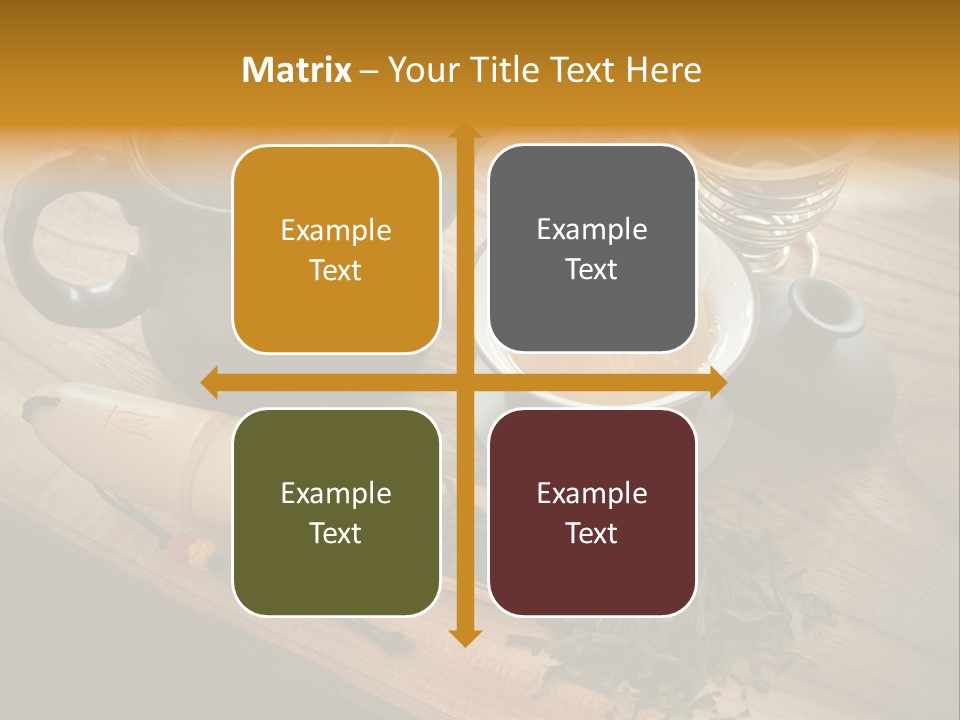 Matrix – Your Title Text Here

Example Text

Example Text

Example Text

Example Text